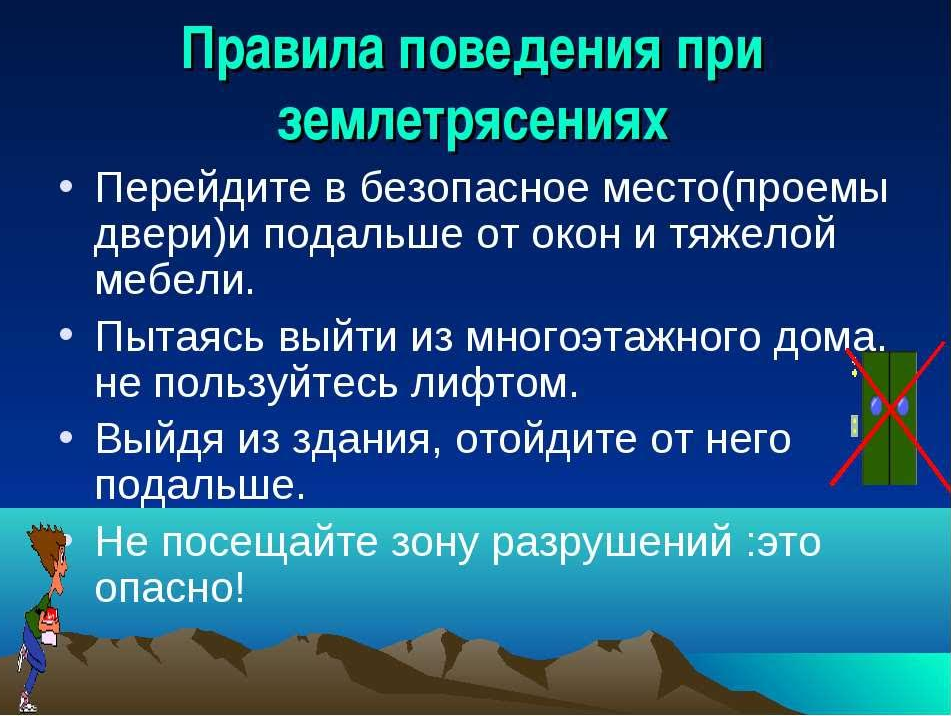 Правила поведения при землетрясениях

• Перейдите в безопасное место(проемы двери)и подальше от окон и тяжелой мебели.
• Пытаясь выйти из многоэтажного дома. не пользуйтесь лифтом.
• Выйдя из здания, отойдите от него подальше.
• Не посещайте зону разрушений :это опасно!